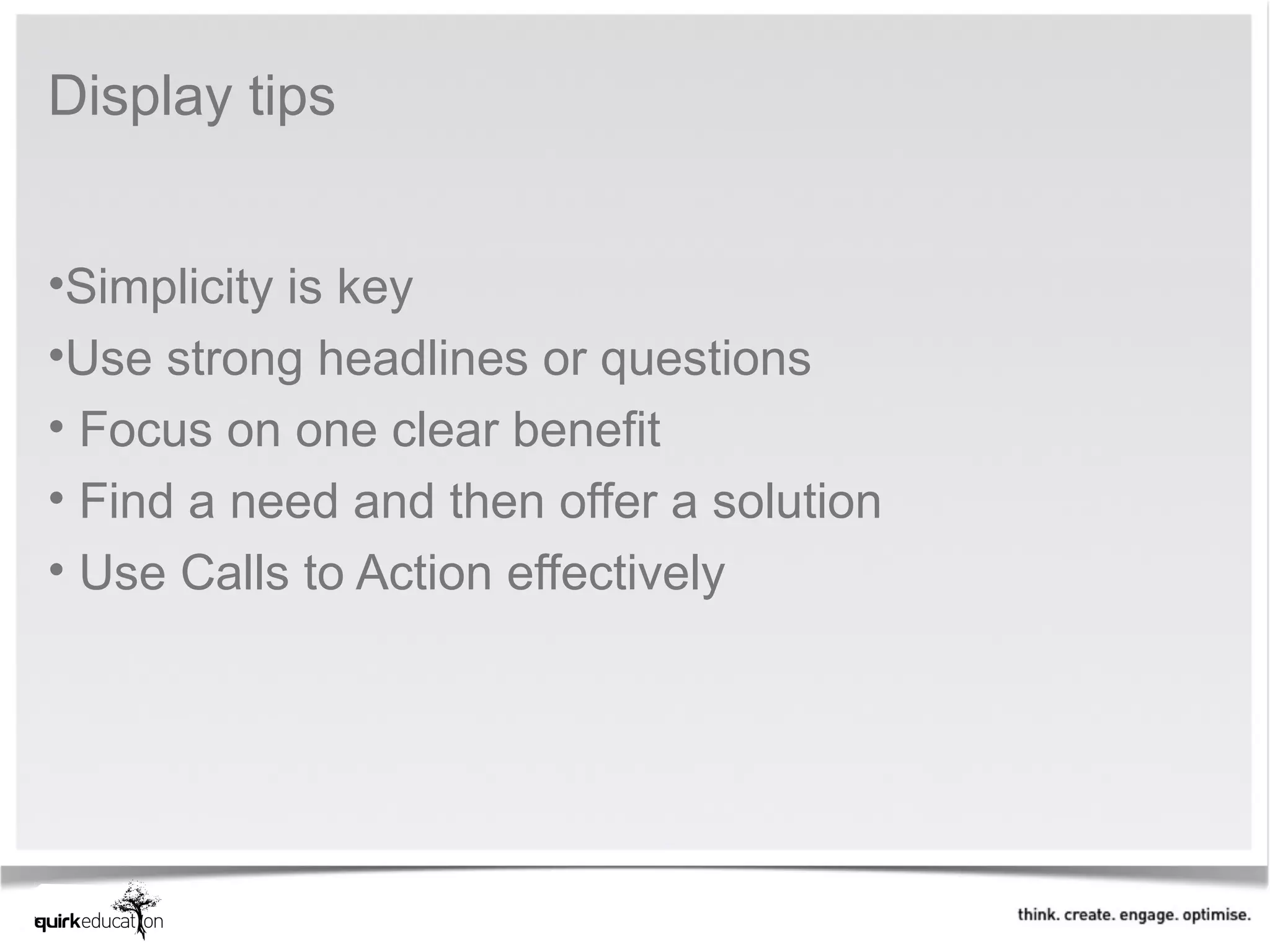 Display tips

•Simplicity is key

•Use strong headlines or questions

• Focus on one clear benefit

• Find a need and then offer a solution

• Use Calls to Action effectively

quirkeducation

think. create. engage. optimise.